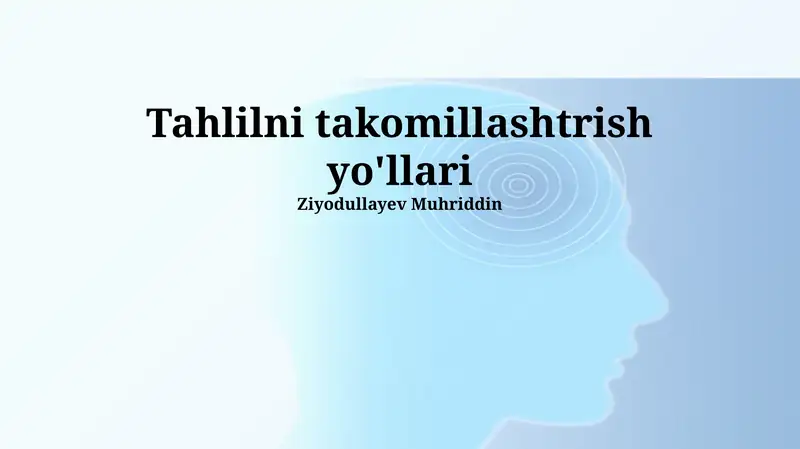 Tahlilni takomillashtrish yo'llari
Ziyodullayev Muhriddin